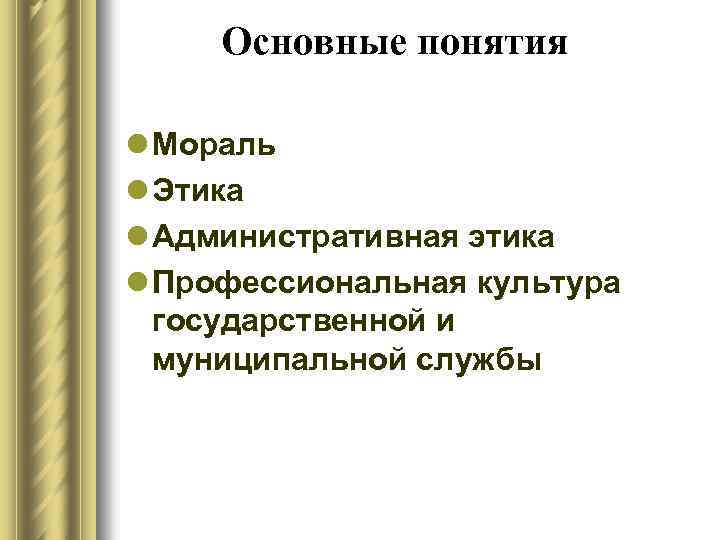 Основные понятия

- Мораль
- Этика
- Административная этика
- Профессиональная культура государственной и муниципальной службы